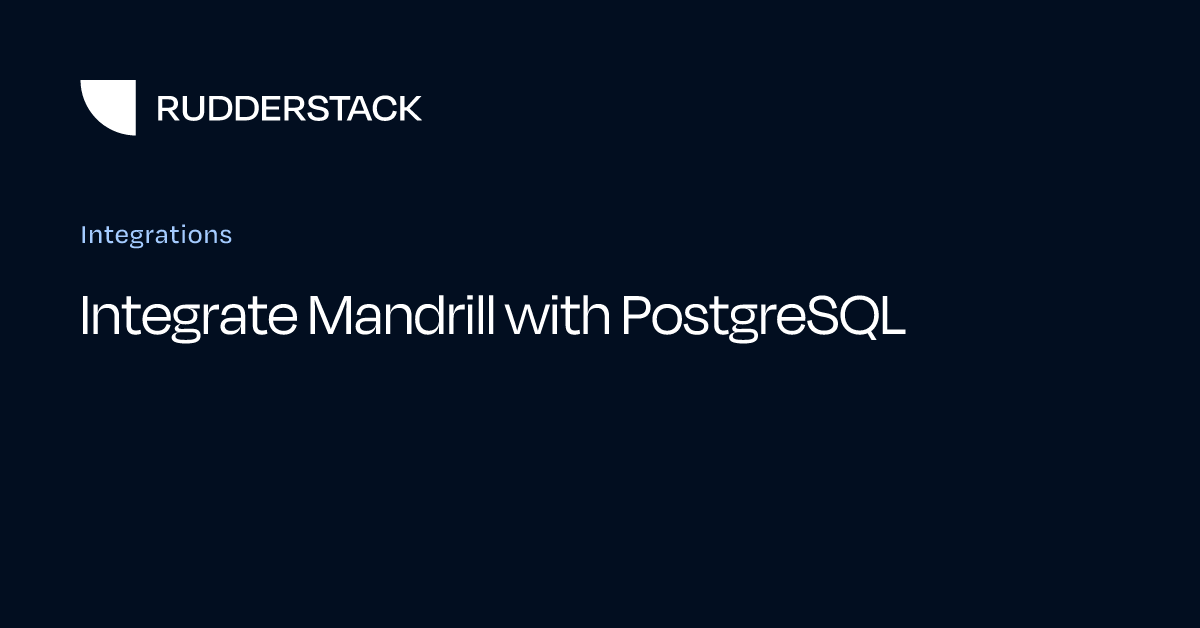 RUDDERSTACK

Integrations

Integrate Mandrill with PostgreSQL